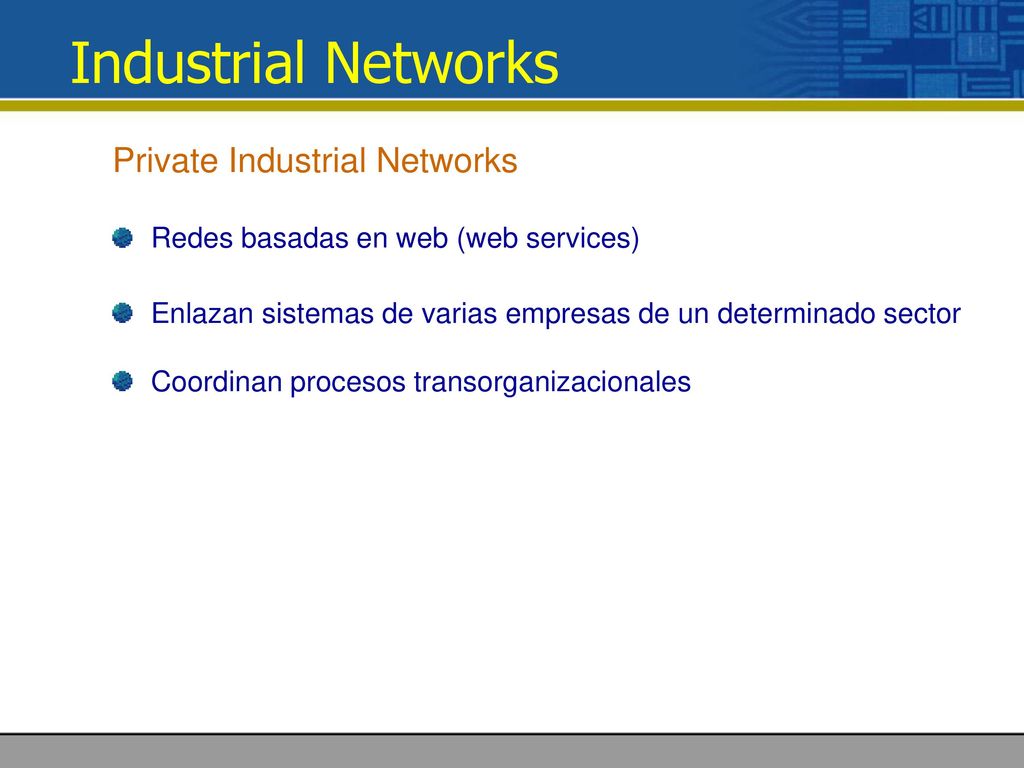 Industrial Networks

Private Industrial Networks

Redes basadas en web (web services)

Enlazan sistemas de varias empresas de un determinado sector

Coordinan procesos transorganizacionales